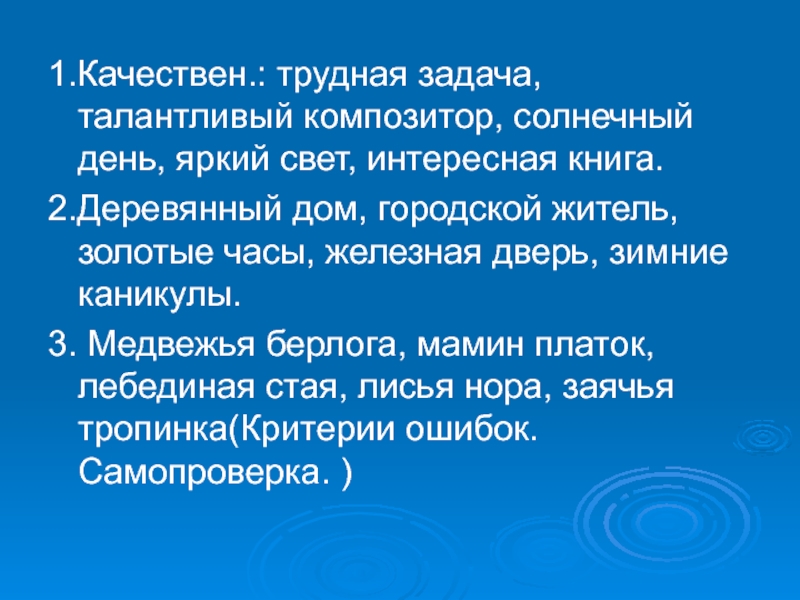 1.Качествен.: трудная задача, талантливый композитор, солнечный день, яркий свет, интересная книга.

2.Деревянный дом, городской житель, золотые часы, железная дверь, зимние каникулы.

3. Медвежья берлога, мамин платок, лебединая стая, лисья нора, заячья тропинка(Критерии ошибок. Самопроверка. )